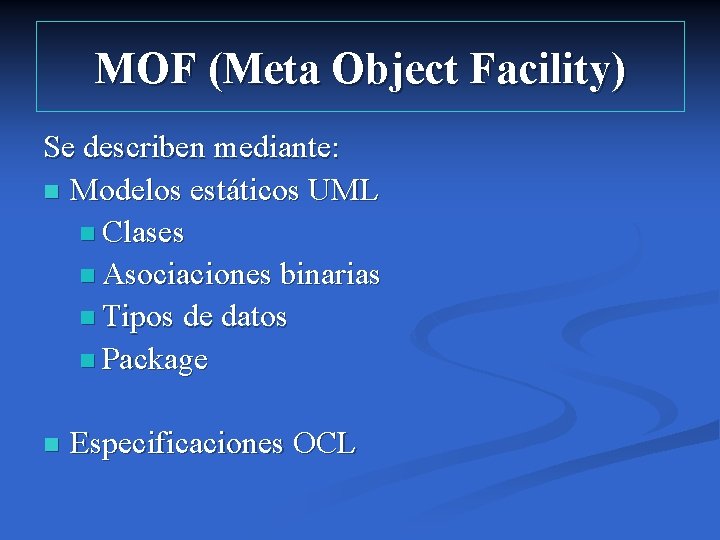 MOF (Meta Object Facility)

Se describen mediante:

- Modelos estáticos UML
  - Clases
  - Asociaciones binarias
  - Tipos de datos
  - Package

- Especificaciones OCL